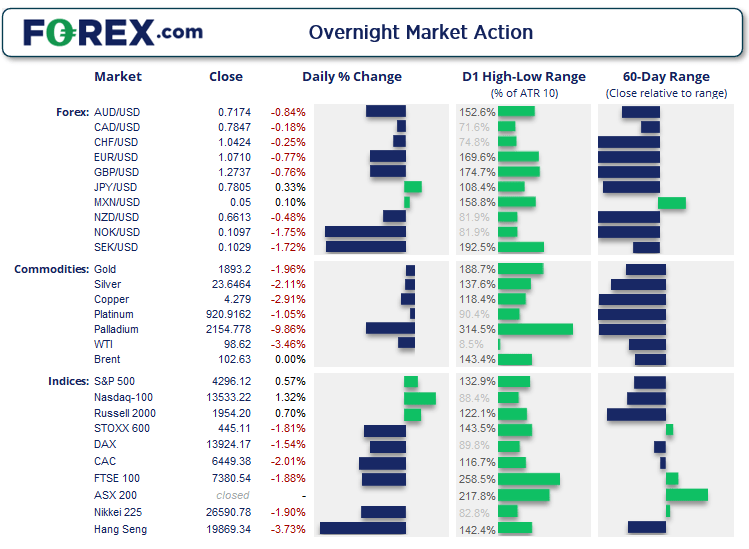 FOREX.com

Overnight Market Action

| | Market | Close | Daily % Change | D1 High-Low Range (% of ATR 10) | 60-Day Range (Close relative to range) |
|---|---|---|---|---|---|
| Forex: | AUD/USD | 0.7174 | -0.84% | 152.6% | |
| | CAD/USD | 0.7847 | -0.18% | 71.6% | |
| | CHF/USD | 1.0424 | -0.25% | 74.8% | |
| | EUR/USD | 1.0710 | -0.77% | 169.6% | |
| | GBP/USD | 1.2737 | -0.76% | 174.7% | |
| | JPY/USD | 0.7805 | 0.33% | 108.4% | |
| | MXN/USD | 0.05 | 0.10% | 158.8% | |
| | NZD/USD | 0.6613 | -0.48% | 81.9% | |
| | NOK/USD | 0.1097 | -1.75% | 81.9% | |
| | SEK/USD | 0.1029 | -1.72% | 192.5% | |
| Commodities: | Gold | 1893.2 | -1.96% | 188.7% | |
| | Silver | 23.6464 | -2.11% | 137.6% | |
| | Copper | 4.279 | -2.91% | 118.4% | |
| | Platinum | 920.9162 | -1.05% | 90.4% | |
| | Palladium | 2154.778 | -9.86% | 314.5% | |
| | WTI | 98.62 | -3.46% | 8.5% | |
| | Brent | 102.63 | 0.00% | 143.4% | |
| Indices: | S&P 500 | 4296.12 | 0.57% | 132.9% | |
| | Nasdaq-100 | 13533.22 | 1.32% | 88.4% | |
| | Russell 2000 | 1954.20 | 0.70% | 122.1% | |
| | STOXX 600 | 445.11 | -1.81% | 143.5% | |
| | DAX | 13924.17 | -1.54% | 89.8% | |
| | CAC | 6449.38 | -2.01% | 116.7% | |
| | FTSE 100 | 7380.54 | -1.88% | 258.5% | |
| | ASX 200 | closed | - | 217.8% | |
| | Nikkei 225 | 26590.78 | -1.90% | 82.8% | |
| | Hang Seng | 19869.34 | -3.73% | 142.4% | |